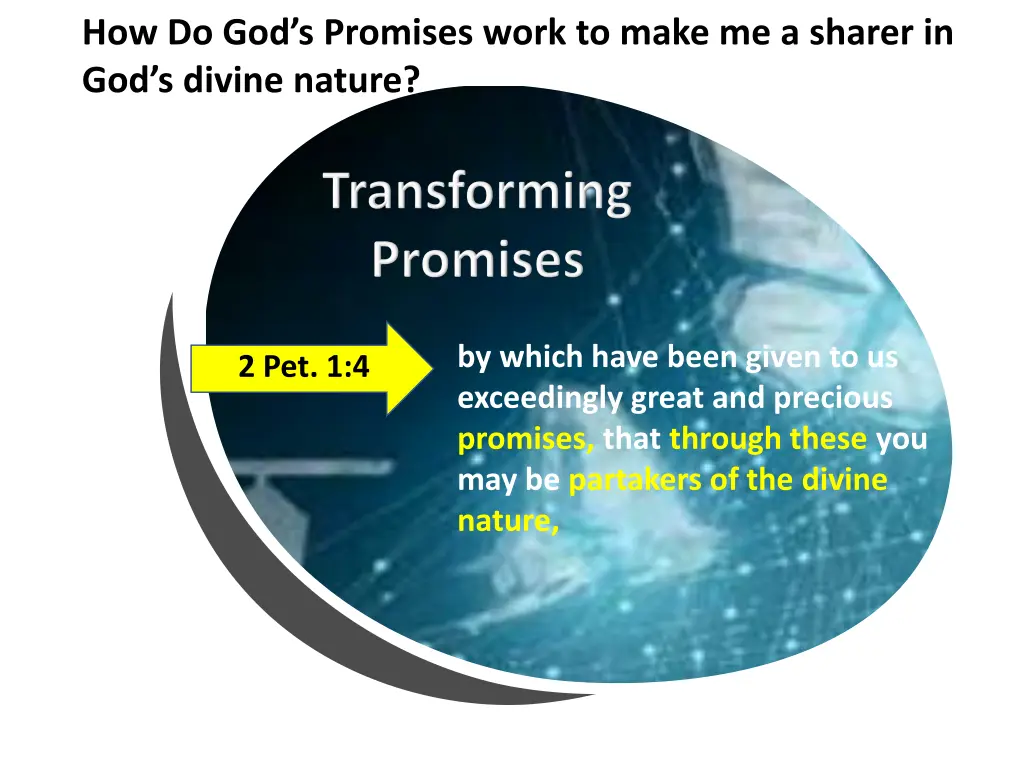 How Do God’s Promises work to make me a sharer in God’s divine nature?

Transforming Promises

2 Pet. 1:4

by which have been given to us exceedingly great and precious promises, that through these you may be partakers of the divine nature,